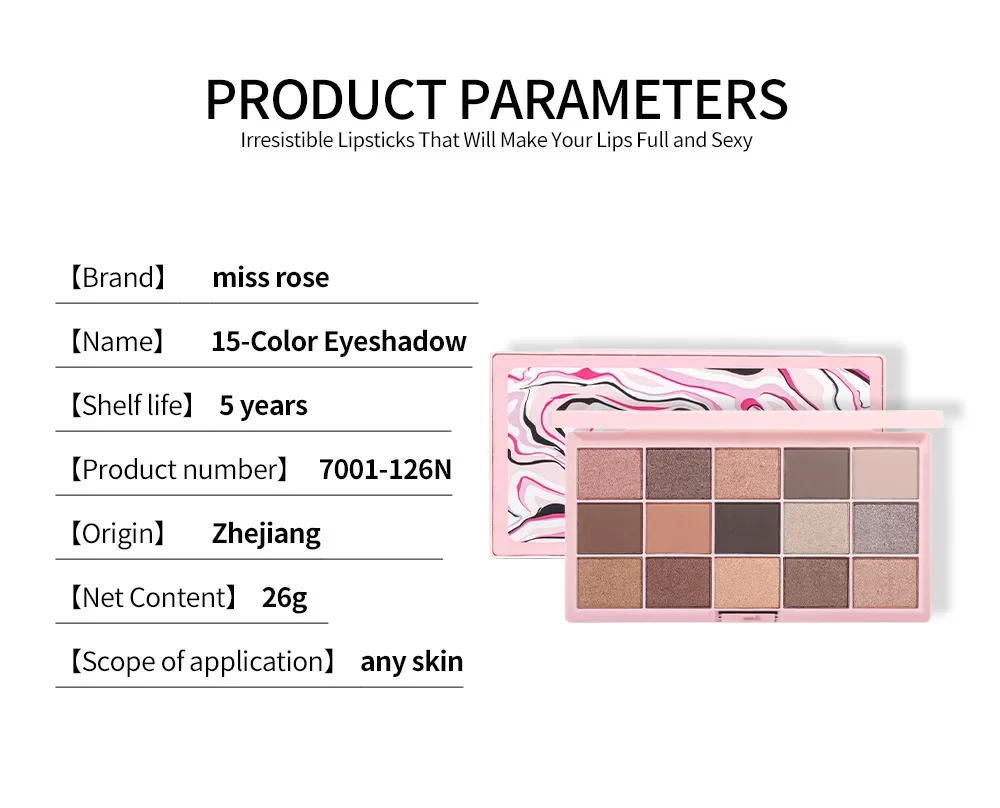 PRODUCT PARAMETERS
Irresistible Lipsticks That Will Make Your Lips Full and Sexy

【Brand】 miss rose

【Name】 15-Color Eyeshadow

【Shelf life】 5 years

【Product number】 7001-126N

【Origin】 Zhejiang

【Net Content】 26g

【Scope of application】 any skin